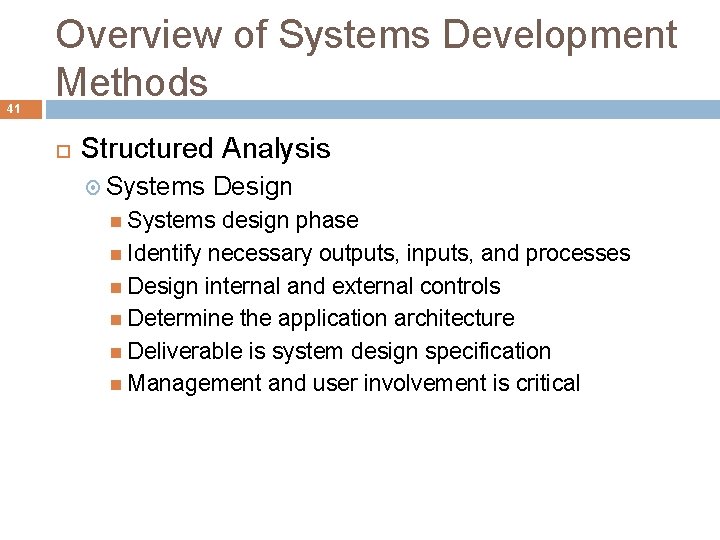 Overview of Systems Development Methods

41

Structured Analysis

Systems Design

Systems design phase

Identify necessary outputs, inputs, and processes

Design internal and external controls

Determine the application architecture

Deliverable is system design specification

Management and user involvement is critical